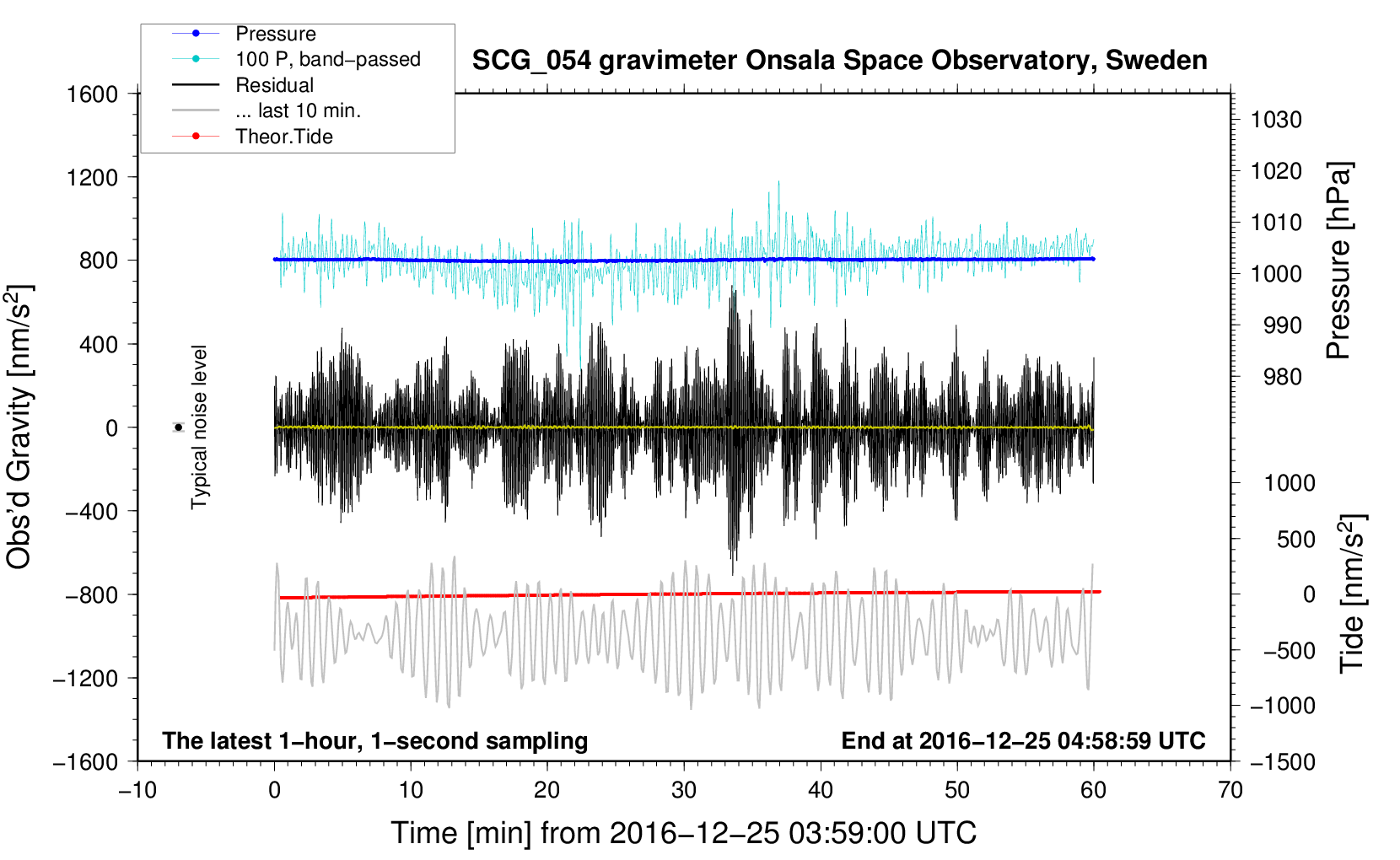 Pressure
100 P, band−passed
Residual
... last 10 min.
Theor.Tide

SCG_054 gravimeter Onsala Space Observatory, Sweden

1600
1200
800
400
0
−400
−800
−1200
−1600

Obs'd Gravity [nm/s$^2$]

Typical noise level

1030
1020
1010
1000
990
980

Pressure [hPa]

1000
500
0
−500
−1000
−1500

Tide [nm/s$^2$]

The latest 1−hour, 1−second sampling

End at 2016−12−25 04:58:59 UTC

−10
0
10
20
30
40
50
60
70

Time [min] from 2016−12−25 03:59:00 UTC